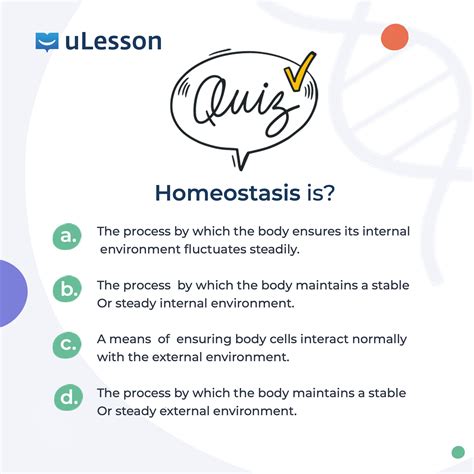 uLesson

Quiz

Homeostasis is?

a. The process by which the body ensures its internal environment fluctuates steadily.

b. The process by which the body maintains a stable Or steady internal environment.

c. A means of ensuring body cells interact normally with the external environment.

d. The process by which the body maintains a stable Or steady external environment.